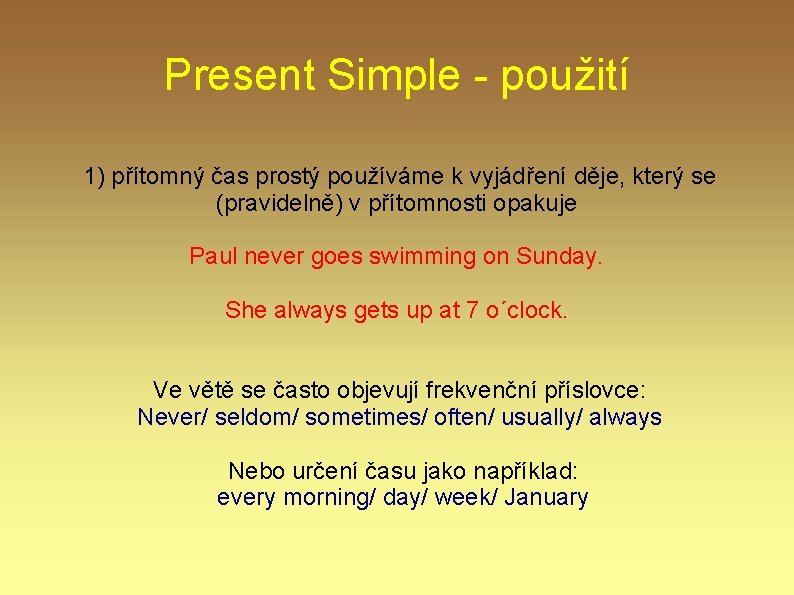 Present Simple - použití

1) přítomný čas prostý používáme k vyjádření děje, který se (pravidelně) v přítomnosti opakuje

Paul never goes swimming on Sunday.

She always gets up at 7 o´clock.

Ve větě se často objevují frekvenční příslovce:
Never/ seldom/ sometimes/ often/ usually/ always

Nebo určení času jako například:
every morning/ day/ week/ January